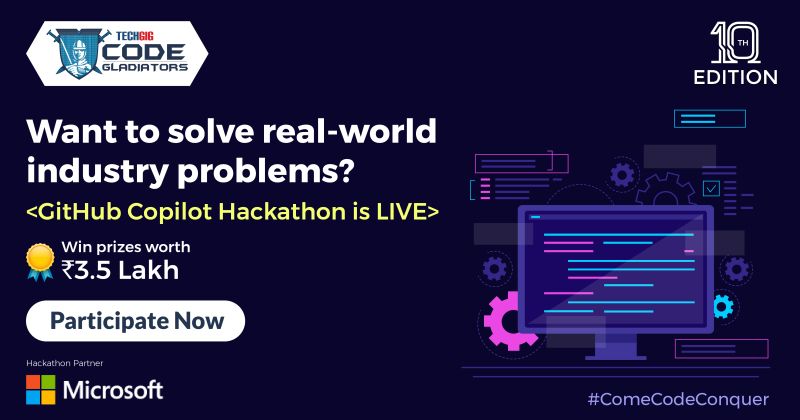 TECHGIG CODE GLADIATORS

10TH EDITION

Want to solve real-world industry problems?

<GitHub Copilot Hackathon is LIVE>

Win prizes worth ₹3.5 Lakh

Participate Now

Hackathon Partner

Microsoft

#ComeCodeConquer